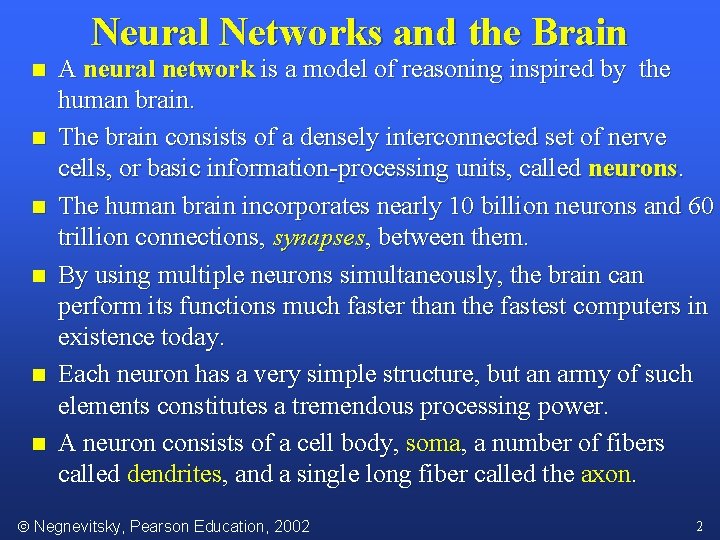 Neural Networks and the Brain

■ A neural network is a model of reasoning inspired by the human brain.

■ The brain consists of a densely interconnected set of nerve cells, or basic information-processing units, called neurons.

■ The human brain incorporates nearly 10 billion neurons and 60 trillion connections, synapses, between them.

■ By using multiple neurons simultaneously, the brain can perform its functions much faster than the fastest computers in existence today.

■ Each neuron has a very simple structure, but an army of such elements constitutes a tremendous processing power.

■ A neuron consists of a cell body, soma, a number of fibers called dendrites, and a single long fiber called the axon.

© Negnevitsky, Pearson Education, 2002

2